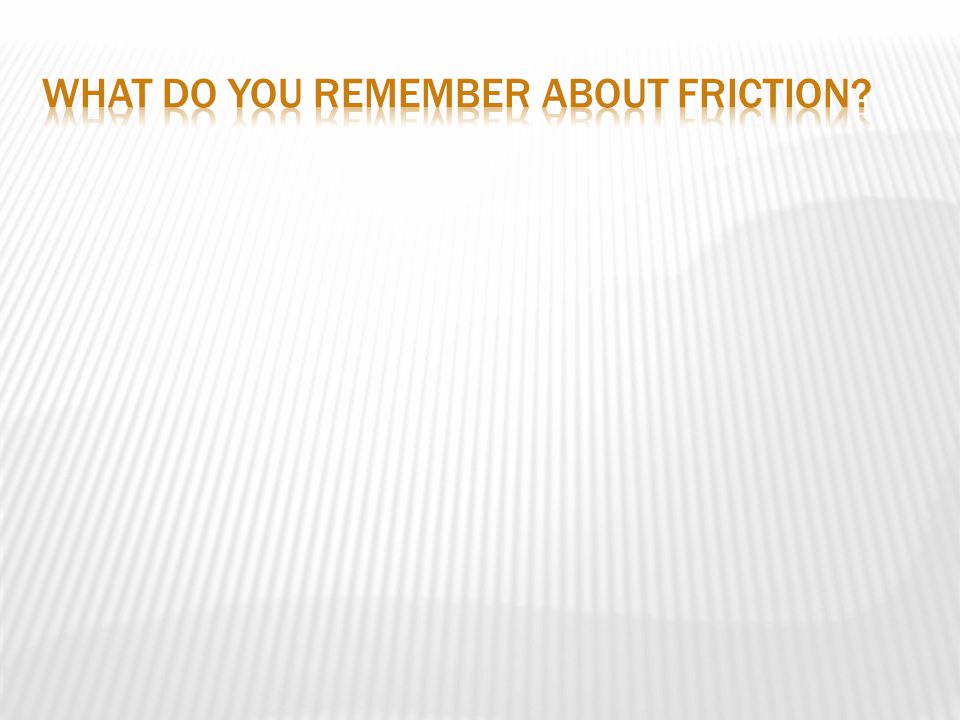 WHAT DO YOU REMEMBER ABOUT FRICTION?